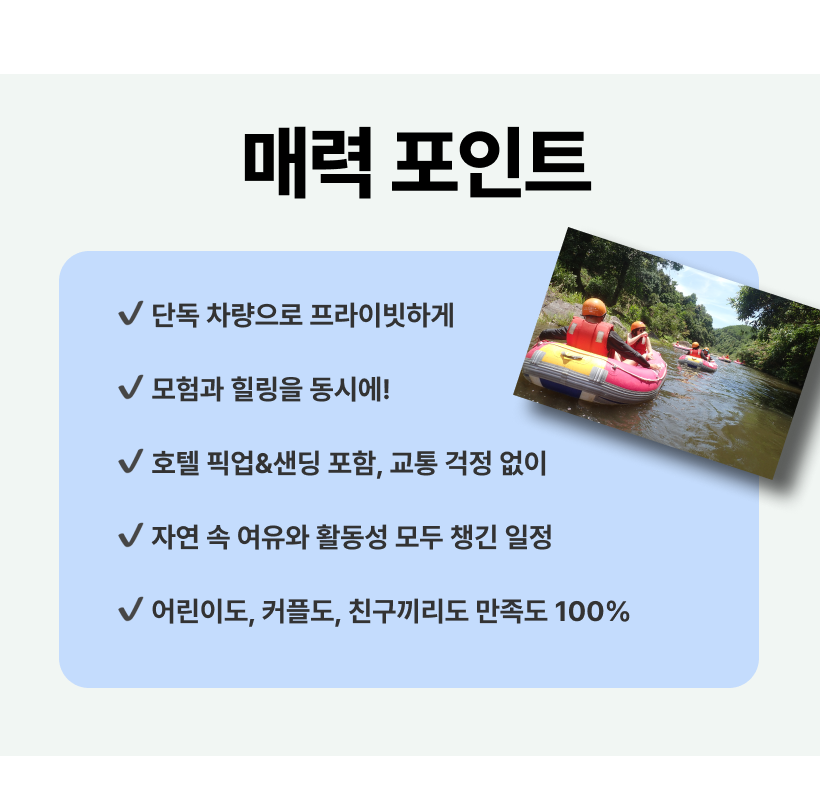 매력 포인트

✔ 단독 차량으로 프라이빗하게

✔ 모험과 힐링을 동시에!

✔ 호텔 픽업&샌딩 포함, 교통 걱정 없이

✔ 자연 속 여유와 활동성 모두 챙긴 일정

✔ 어린이도, 커플도, 친구끼리도 만족도 100%